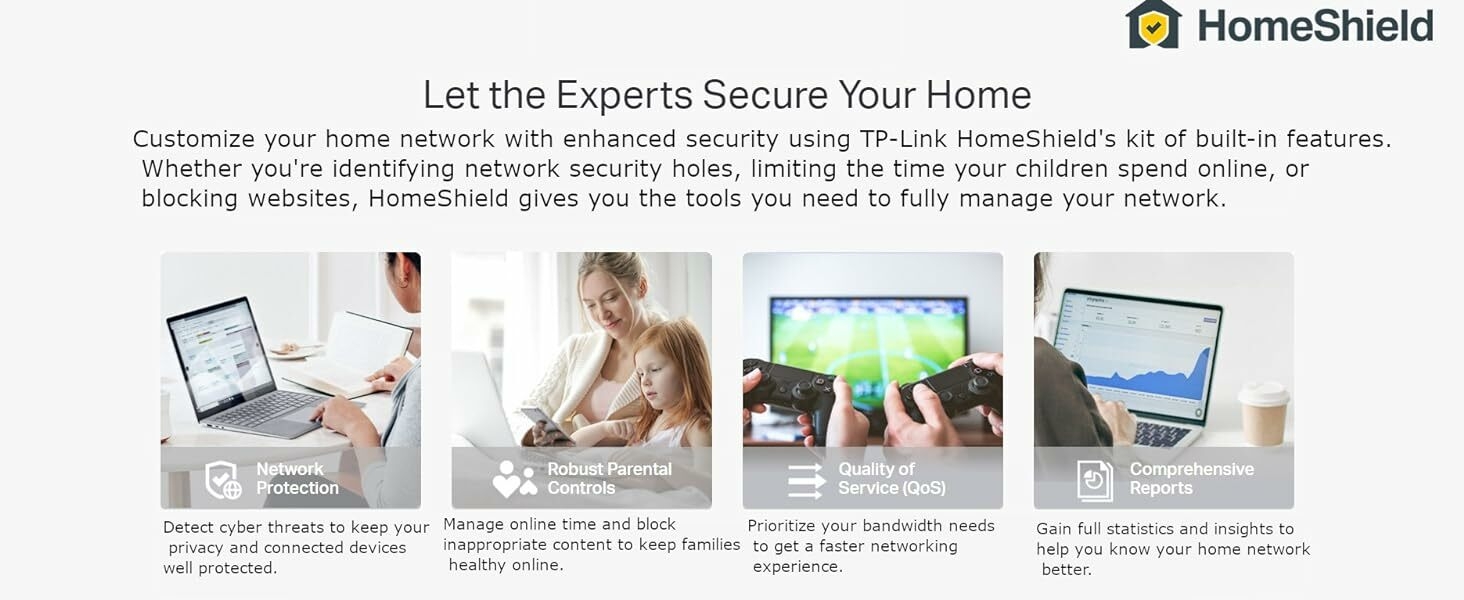 HomeShield

Let the Experts Secure Your Home

Customize your home network with enhanced security using TP-Link HomeShield's kit of built-in features. Whether you're identifying network security holes, limiting the time your children spend online, or blocking websites, HomeShield gives you the tools you need to fully manage your network.

Network Protection

Detect cyber threats to keep your privacy and connected devices well protected.

Robust Parental Controls

Manage online time and block inappropriate content to keep families healthy online.

Quality of Service (QoS)

Prioritize your bandwidth needs to get a faster networking experience.

Comprehensive Reports

Gain full statistics and insights to help you know your home network better.